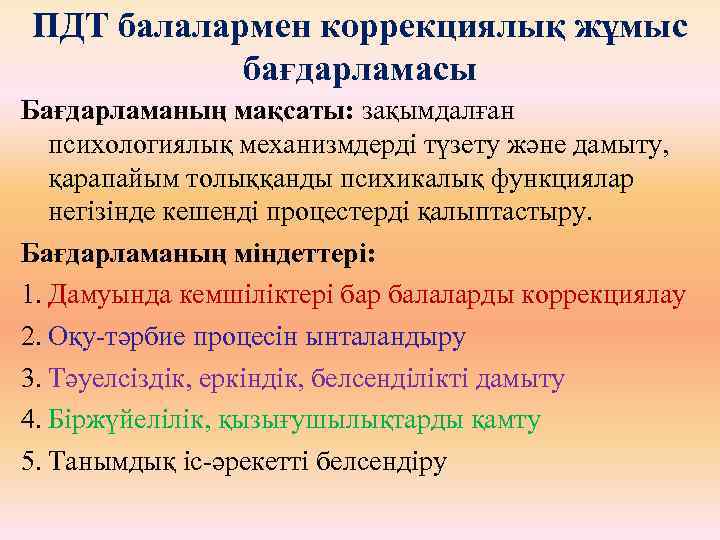 ПДТ балалармен коррекциялық жұмыс бағдарламасы

Бағдарламаның мақсаты: зақымдалған психологиялық механизмдерді түзету және дамыту, қарапайым толыққанды психикалық функциялар негізінде кешенді процестерді қалыптастыру.

Бағдарламаның міндеттері:

1. Дамуында кемшіліктері бар балаларды коррекциялау
2. Оқу-тәрбие процесін ынталандыру
3. Тәуелсіздік, еркіндік, белсенділікті дамыту
4. Біржүйелілік, қызығушылықтарды қамту
5. Танымдық іс-әрекетті белсендіру